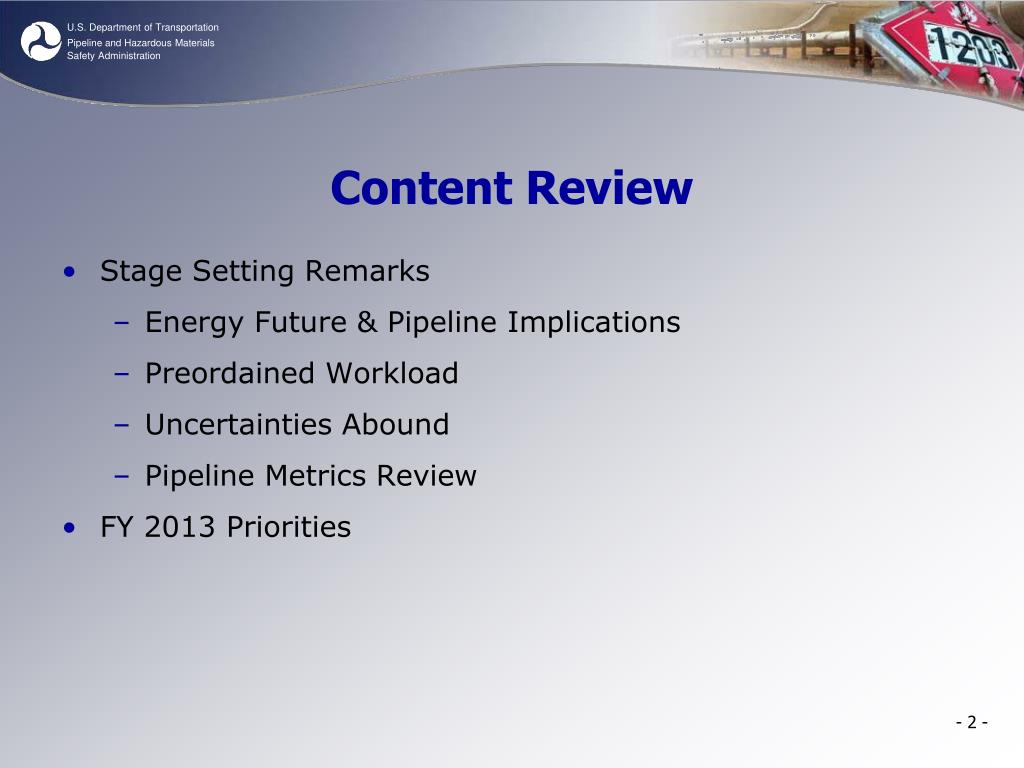 U.S. Department of Transportation
Pipeline and Hazardous Materials Safety Administration

1203

Content Review

• Stage Setting Remarks
– Energy Future & Pipeline Implications
– Preordained Workload
– Uncertainties Abound
– Pipeline Metrics Review
• FY 2013 Priorities

- 2 -